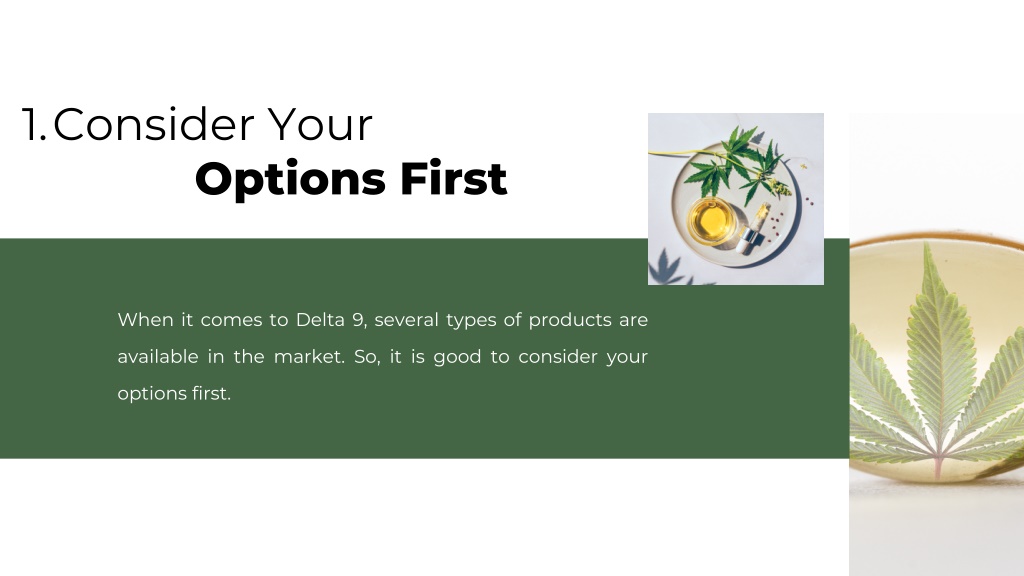 1.Consider Your
Options First

When it comes to Delta 9, several types of products are available in the market. So, it is good to consider your options first.